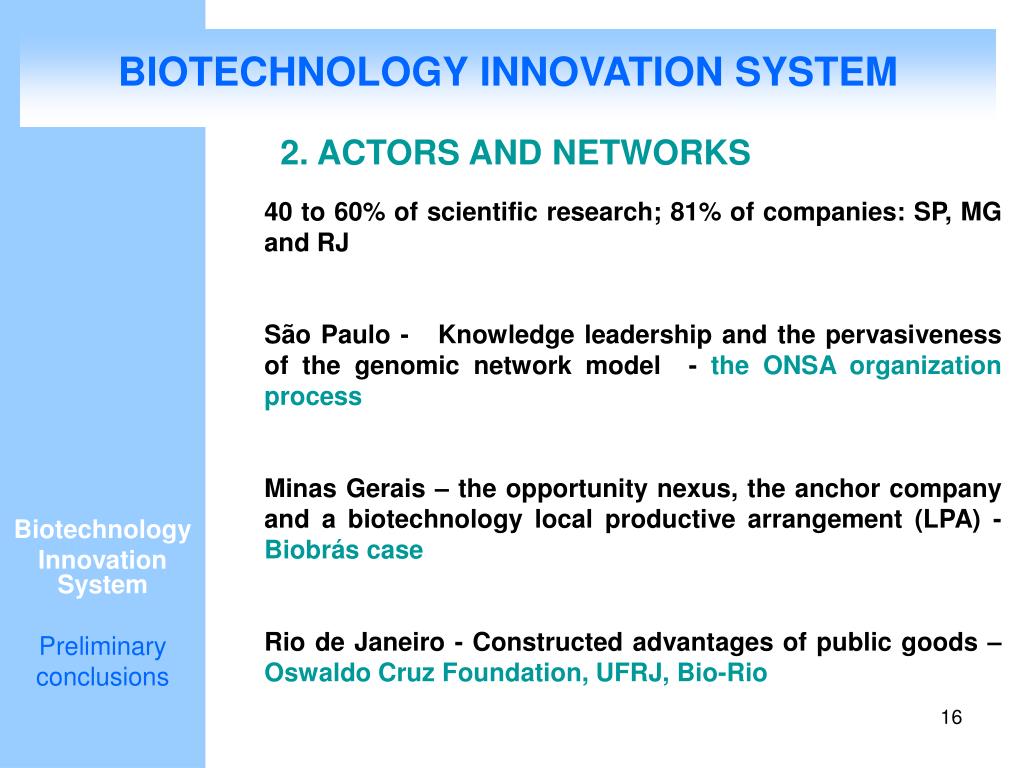 BIOTECHNOLOGY INNOVATION SYSTEM

2. ACTORS AND NETWORKS

40 to 60% of scientific research; 81% of companies: SP, MG and RJ

São Paulo - Knowledge leadership and the pervasiveness of the genomic network model - the ONSA organization process

Minas Gerais – the opportunity nexus, the anchor company and a biotechnology local productive arrangement (LPA) - Biobrás case

Rio de Janeiro - Constructed advantages of public goods – Oswaldo Cruz Foundation, UFRJ, Bio-Rio

Biotechnology Innovation System

Preliminary conclusions

16